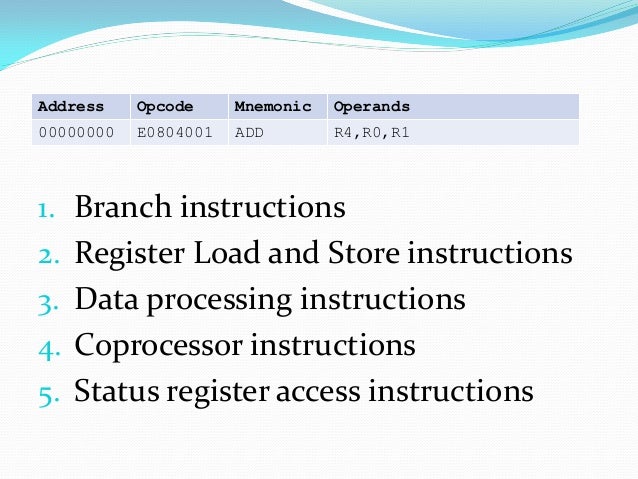 | Address | Opcode | Mnemonic | Operands |
|---|---|---|---|
| 00000000 | E0804001 | ADD | R4,R0,R1 |

1. Branch instructions
2. Register Load and Store instructions
3. Data processing instructions
4. Coprocessor instructions
5. Status register access instructions